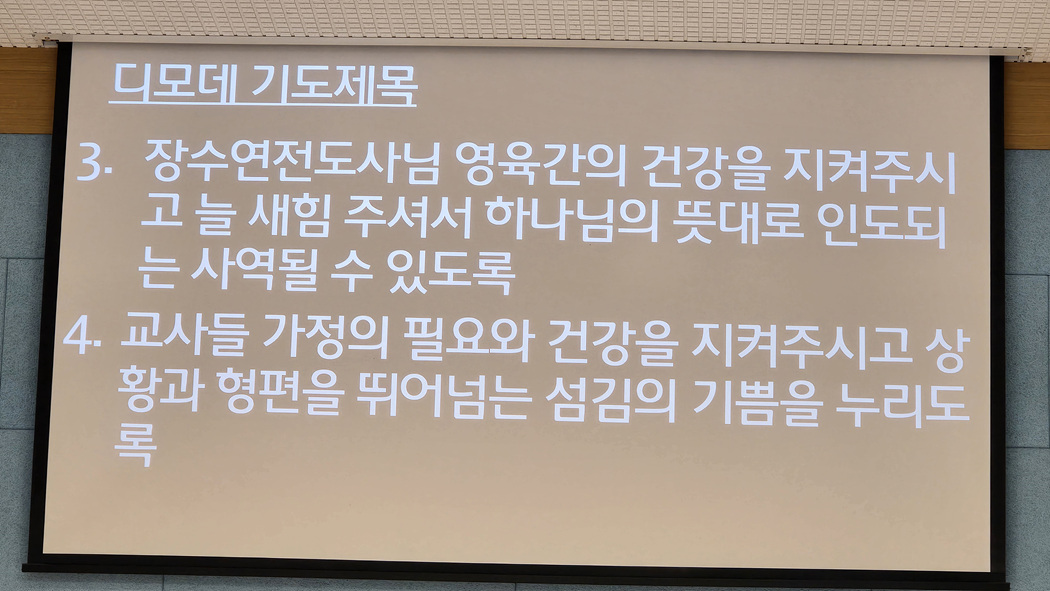 디모데 기도제목

3. 장수연전도사님 영육간의 건강을 지켜주시고 늘 새힘 주셔서 하나님의 뜻대로 인도되는 사역될 수 있도록

4. 교사들 가정의 필요와 건강을 지켜주시고 상황과 형편을 뛰어넘는 섬김의 기쁨을 누리도록